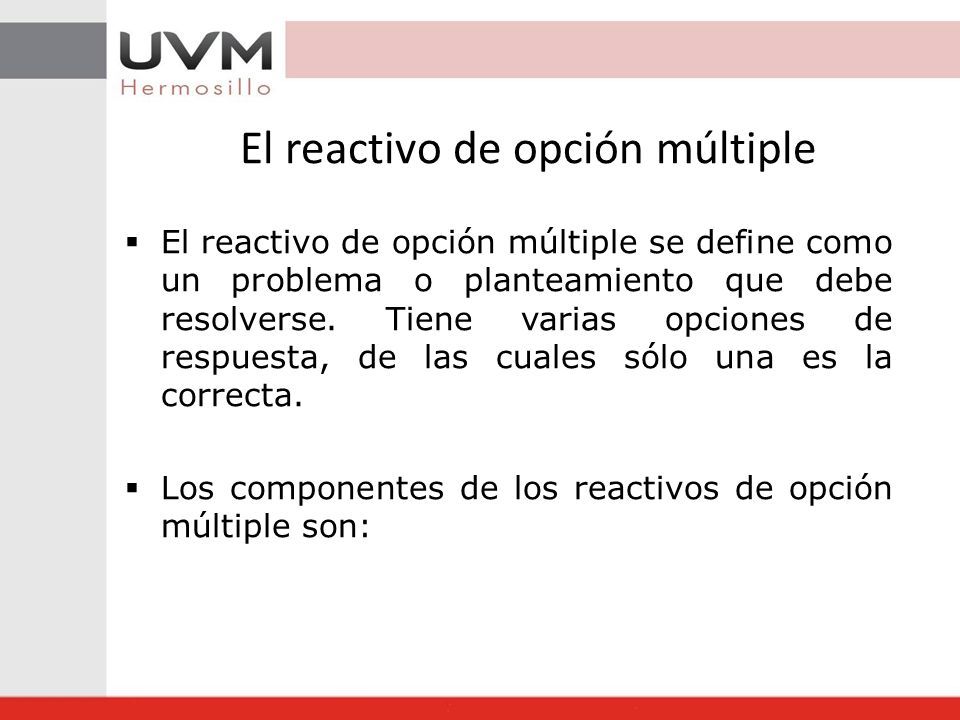 UVM
Hermosillo

El reactivo de opción múltiple

▪ El reactivo de opción múltiple se define como un problema o planteamiento que debe resolverse. Tiene varias opciones de respuesta, de las cuales sólo una es la correcta.

▪ Los componentes de los reactivos de opción múltiple son: